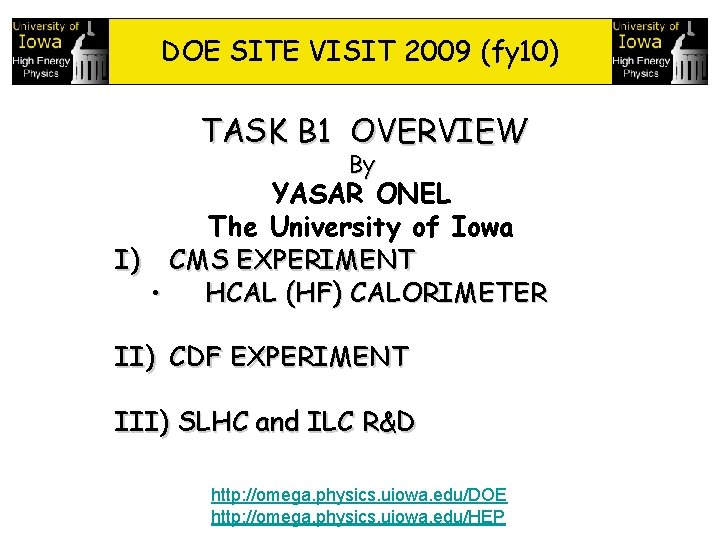 University of Iowa High Energy Physics

DOE SITE VISIT 2009 (fy10)

University of Iowa High Energy Physics

TASK B1 OVERVIEW
By
YASAR ONEL
The University of Iowa

I) CMS EXPERIMENT
• HCAL (HF) CALORIMETER

II) CDF EXPERIMENT

III) SLHC and ILC R&D

http://omega.physics.uiowa.edu/DOE
http://omega.physics.uiowa.edu/HEP